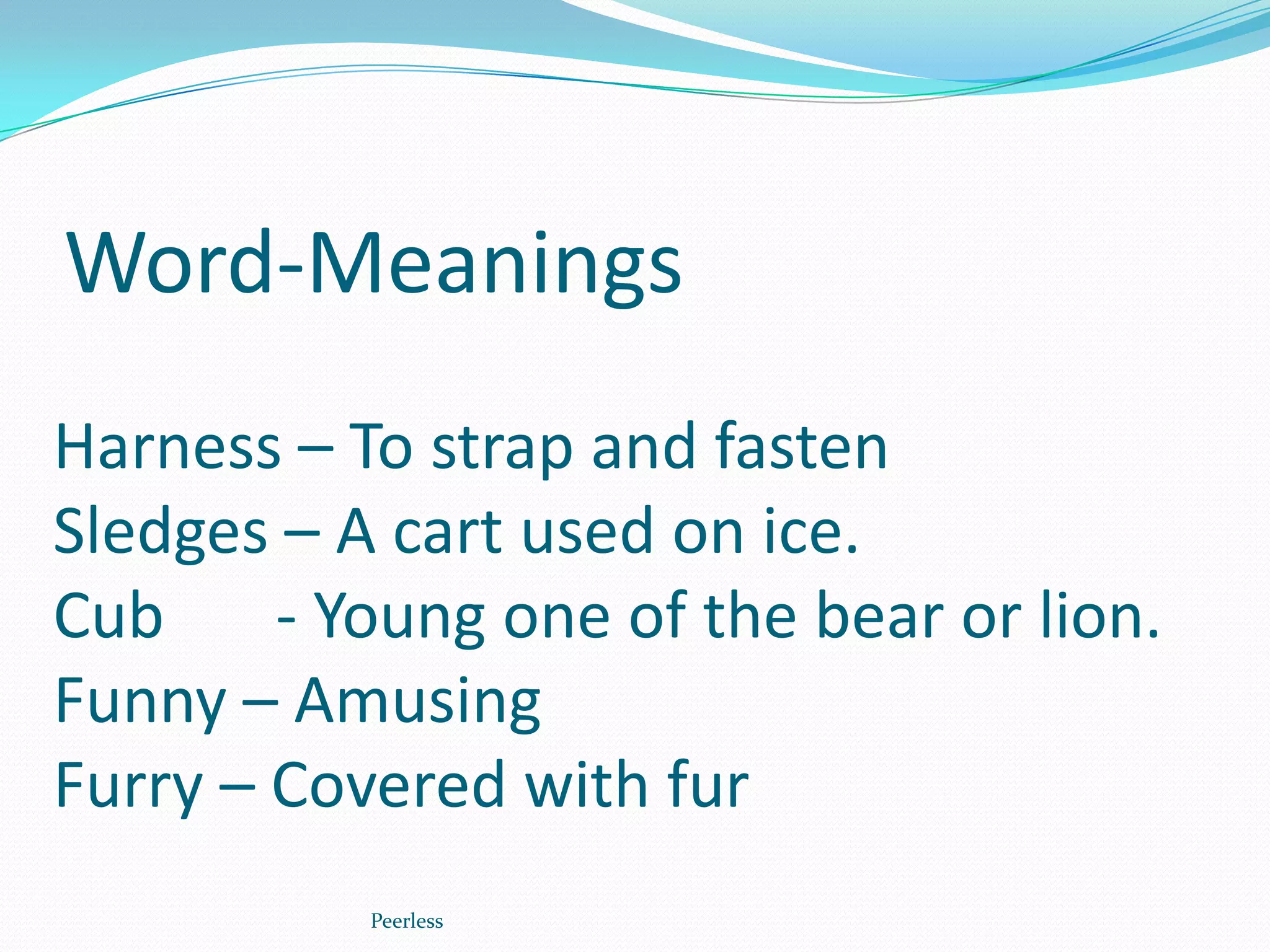 Word-Meanings

Harness – To strap and fasten
Sledges – A cart used on ice.
Cub - Young one of the bear or lion.
Funny – Amusing
Furry – Covered with fur

Peerless